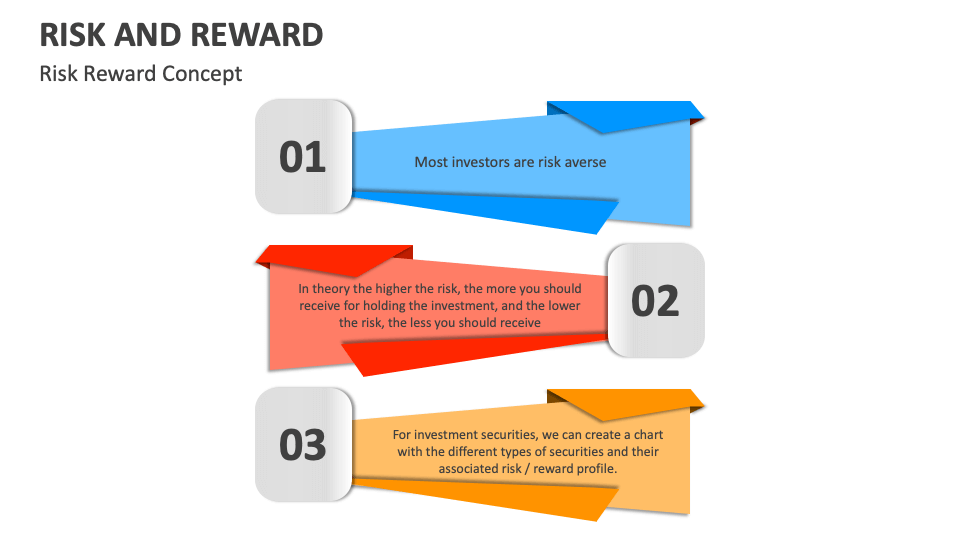 RISK AND REWARD

Risk Reward Concept

01

Most investors are risk averse

In theory the higher the risk, the more you should receive for holding the investment, and the lower the risk, the less you should receive

02

03

For investment securities, we can create a chart with the different types of securities and their associated risk / reward profile.